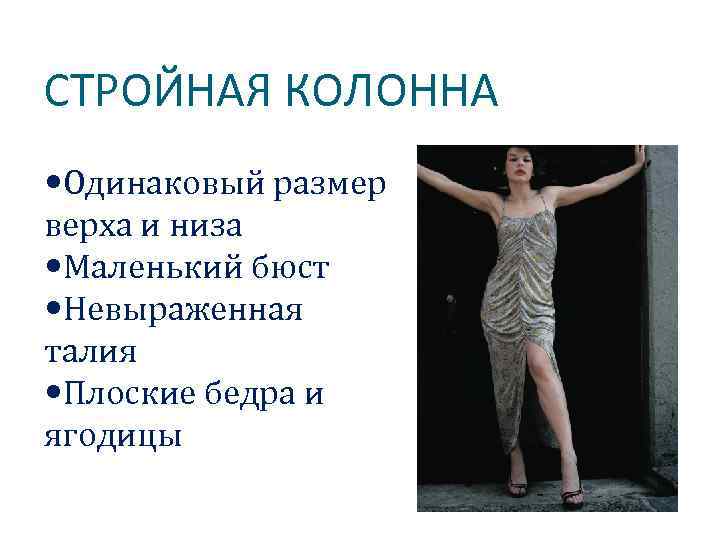 СТРОЙНАЯ КОЛОННА

•Одинаковый размер верха и низа
•Маленький бюст
•Невыраженная талия
•Плоские бедра и ягодицы